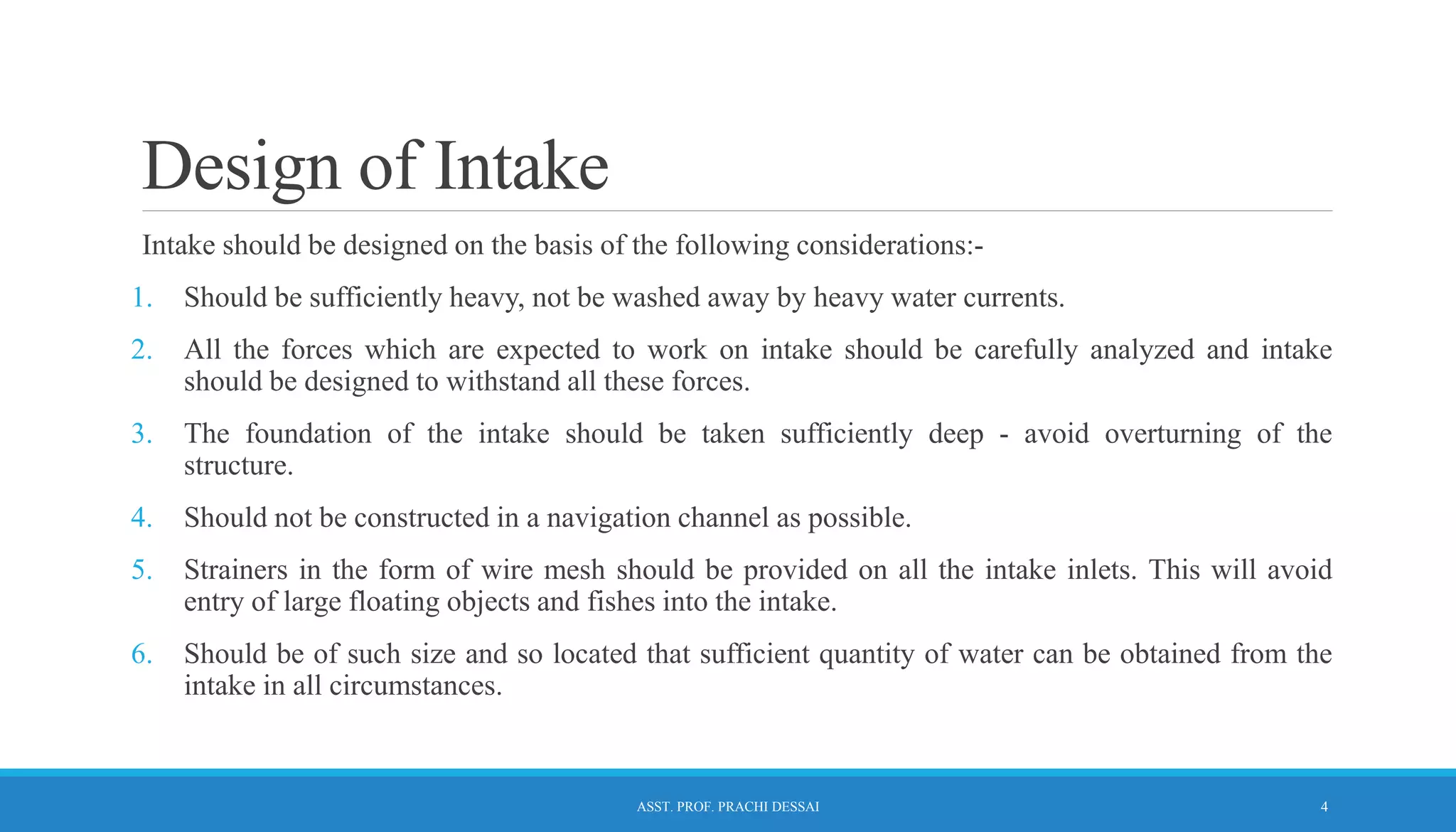 Design of Intake

Intake should be designed on the basis of the following considerations:-

1. Should be sufficiently heavy, not be washed away by heavy water currents.

2. All the forces which are expected to work on intake should be carefully analyzed and intake should be designed to withstand all these forces.

3. The foundation of the intake should be taken sufficiently deep - avoid overturning of the structure.

4. Should not be constructed in a navigation channel as possible.

5. Strainers in the form of wire mesh should be provided on all the intake inlets. This will avoid entry of large floating objects and fishes into the intake.

6. Should be of such size and so located that sufficient quantity of water can be obtained from the intake in all circumstances.

ASST. PROF. PRACHI DESSAI

4